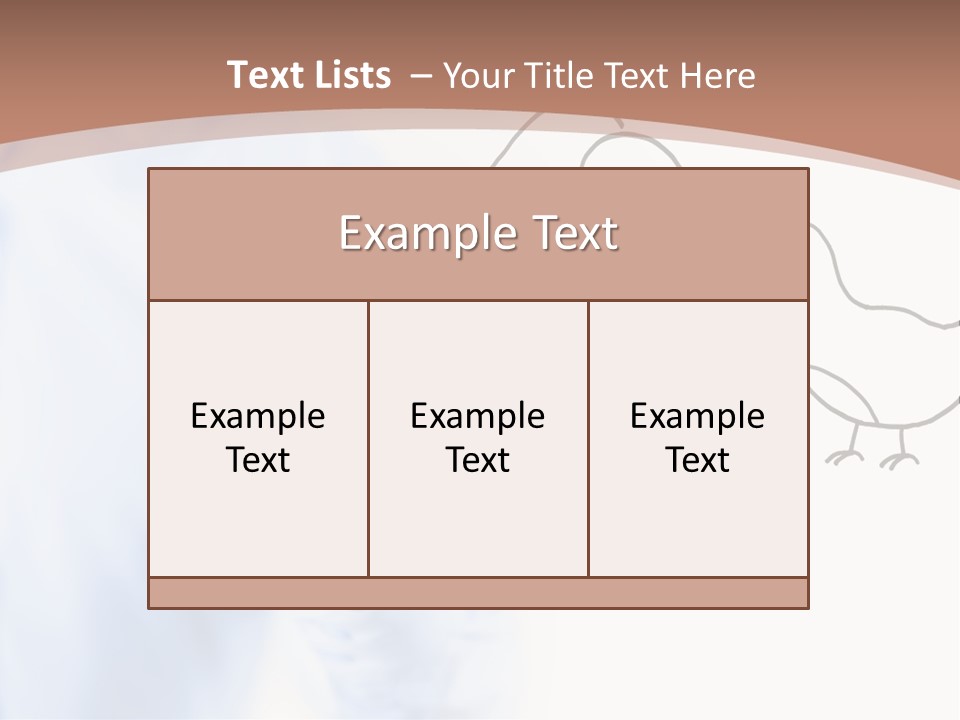 Text Lists – Your Title Text Here

Example Text

Example Text

Example Text

Example Text